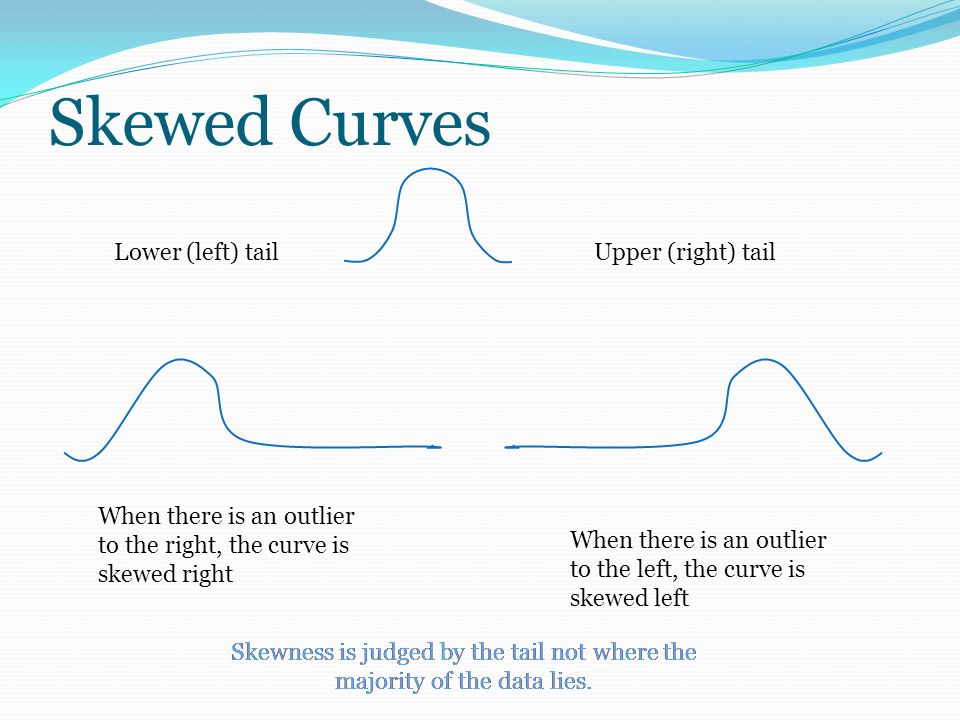 Skewed Curves

Lower (left) tail

Upper (right) tail

When there is an outlier to the right, the curve is skewed right

When there is an outlier to the left, the curve is skewed left

Skewness is judged by the tail not where the majority of the data lies.